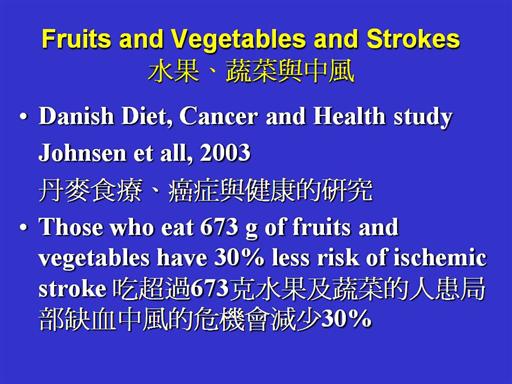 Fruits and Vegetables and Strokes
水果、蔬菜與中風

• Danish Diet, Cancer and Health study Johnsen et all, 2003
丹麥食療、癌症與健康的研究

• Those who eat 673 g of fruits and vegetables have 30% less risk of ischemic stroke 吃超過673克水果及蔬菜的人患局部缺血中風的危機會減少30%